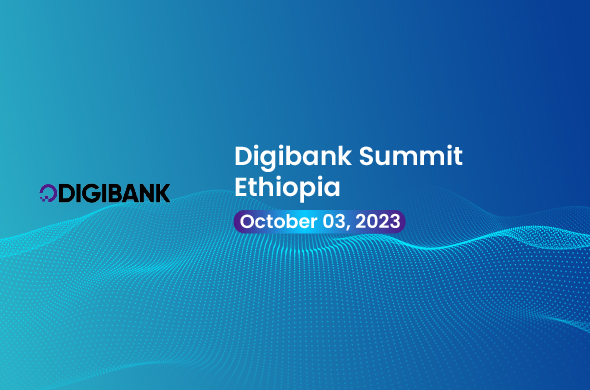 DIGIBANK

Digibank Summit Ethiopia

October 03, 2023